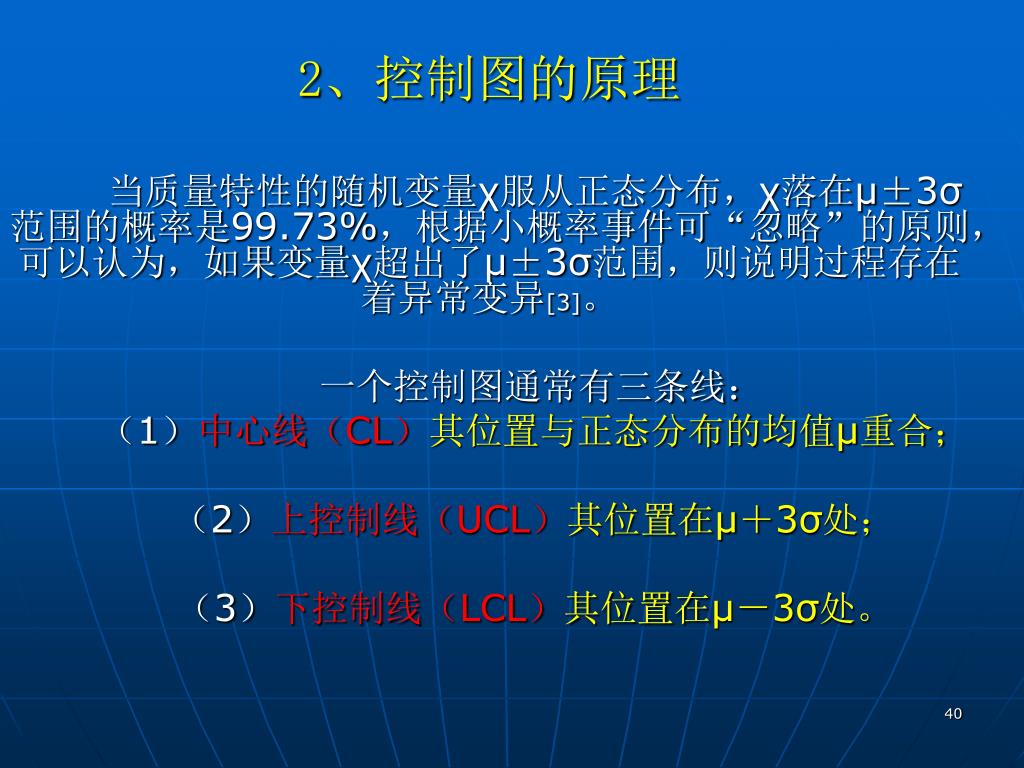 2、控制图的原理

当质量特性的随机变量χ服从正态分布，χ落在μ±3σ范围的概率是99.73%，根据小概率事件可“忽略”的原则，可以认为，如果变量χ超出了μ±3σ范围，则说明过程存在着异常变异[3]。

一个控制图通常有三条线：
（1）中心线（CL）其位置与正态分布的均值μ重合；

（2）上控制线（UCL）其位置在μ＋3σ处；

（3）下控制线（LCL）其位置在μ－3σ处。

40